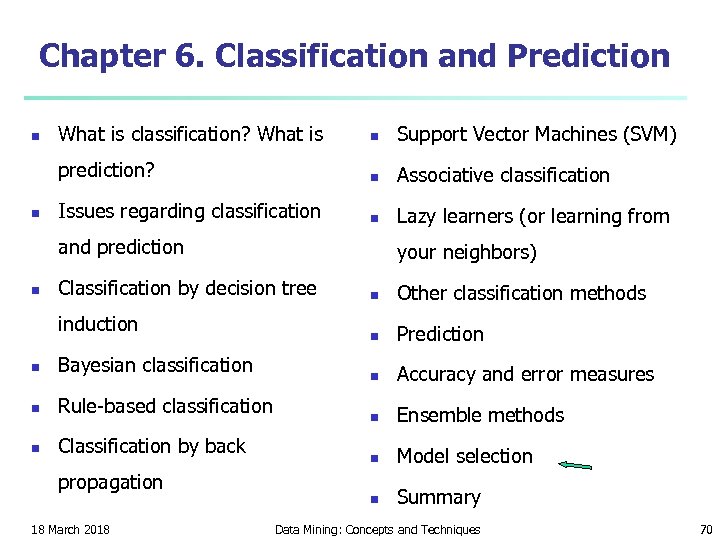 Chapter 6. Classification and Prediction

- What is classification? What is prediction?
- Issues regarding classification and prediction
- Classification by decision tree induction
- Bayesian classification
- Rule-based classification
- Classification by back propagation

- Support Vector Machines (SVM)
- Associative classification
- Lazy learners (or learning from your neighbors)
- Other classification methods
- Prediction
- Accuracy and error measures
- Ensemble methods
- Model selection
- Summary

18 March 2018 Data Mining: Concepts and Techniques 70